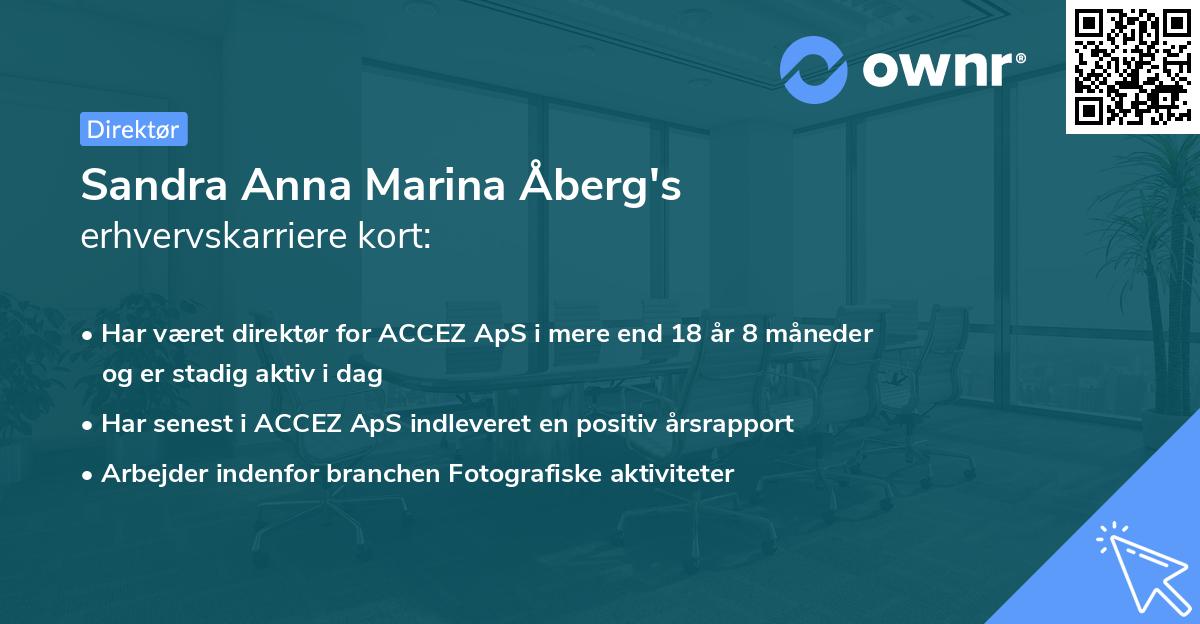 ownr®

Direktør

Sandra Anna Marina Åberg's
erhvervskarriere kort:

• Har været direktør for ACCEZ ApS i mere end 18 år 8 måneder og er stadig aktiv i dag
• Har senest i ACCEZ ApS indleveret en positiv årsrapport
• Arbejder indenfor branchen Fotografiske aktiviteter